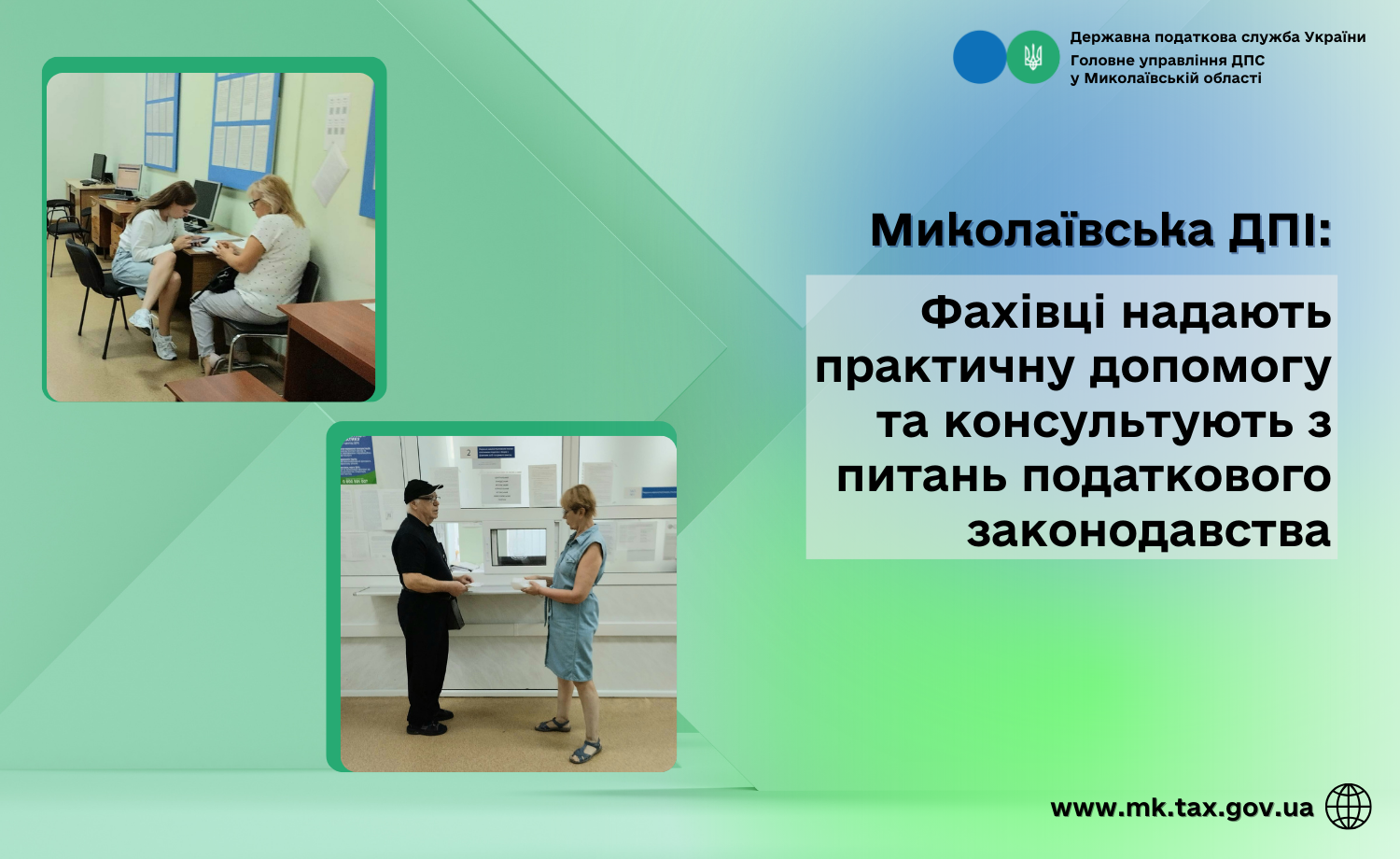 Державна податкова служба України
Головне управління ДПС у Миколаївській області

Миколаївська ДПІ:

Фахівці надають практичну допомогу та консультують з питань податкового законодавства

www.mk.tax.gov.ua